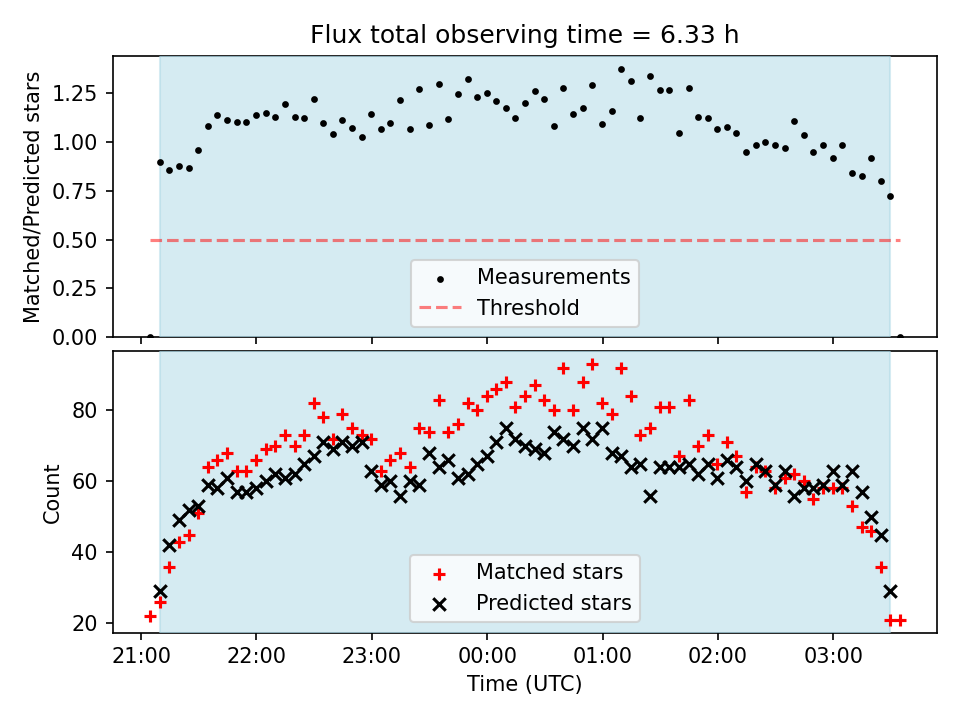 Flux total observing time = 6.33 h

Matched/Predicted stars

1.25
1.00
0.75
0.50
0.25
0.00

Measurements
Threshold

Count

80
60
40
20

Matched stars
Predicted stars

21:00 22:00 23:00 00:00 01:00 02:00 03:00

Time (UTC)